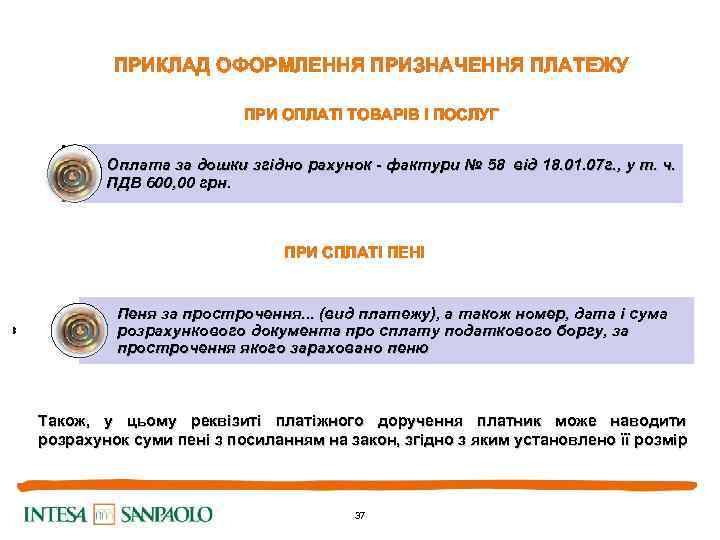 ПРИКЛАД ОФОРМЛЕННЯ ПРИЗНАЧЕННЯ ПЛАТЕЖУ

ПРИ ОПЛАТІ ТОВАРІВ І ПОСЛУГ

Оплата за дошки згідно рахунок - фактури № 58 від 18.01.07г., у т. ч. ПДВ 600,00 грн.

ПРИ СПЛАТІ ПЕНІ

Пеня за прострочення... (вид платежу), а також номер, дата і сума розрахункового документа про сплату податкового боргу, за прострочення якого зараховано пеню

Також, у цьому реквізиті платіжного доручення платник може наводити розрахунок суми пені з посиланням на закон, згідно з яким установлено її розмір

INTESA SANPAOLO

37